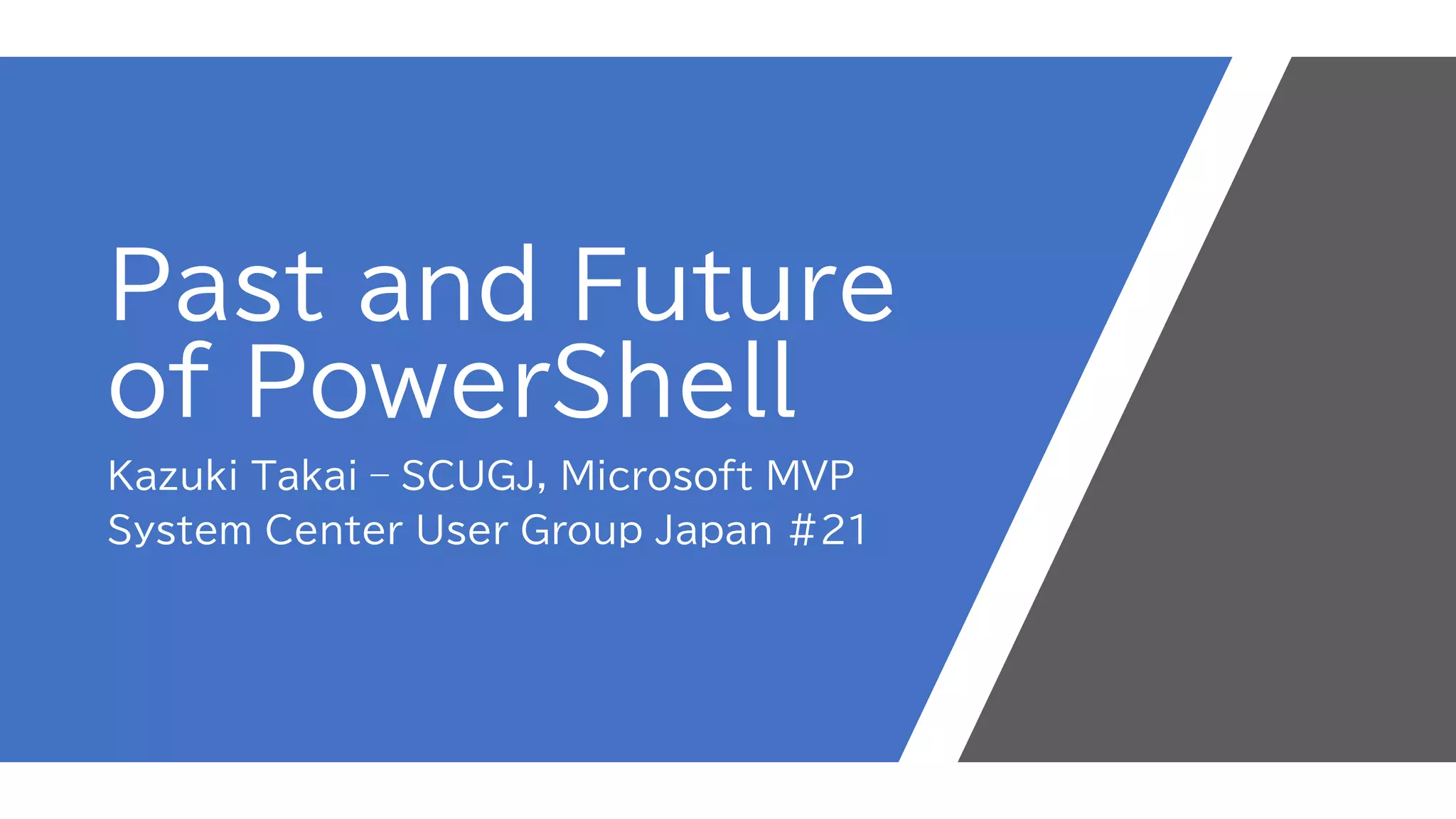 Past and Future of PowerShell

Kazuki Takai – SCUGJ, Microsoft MVP
System Center User Group Japan #21